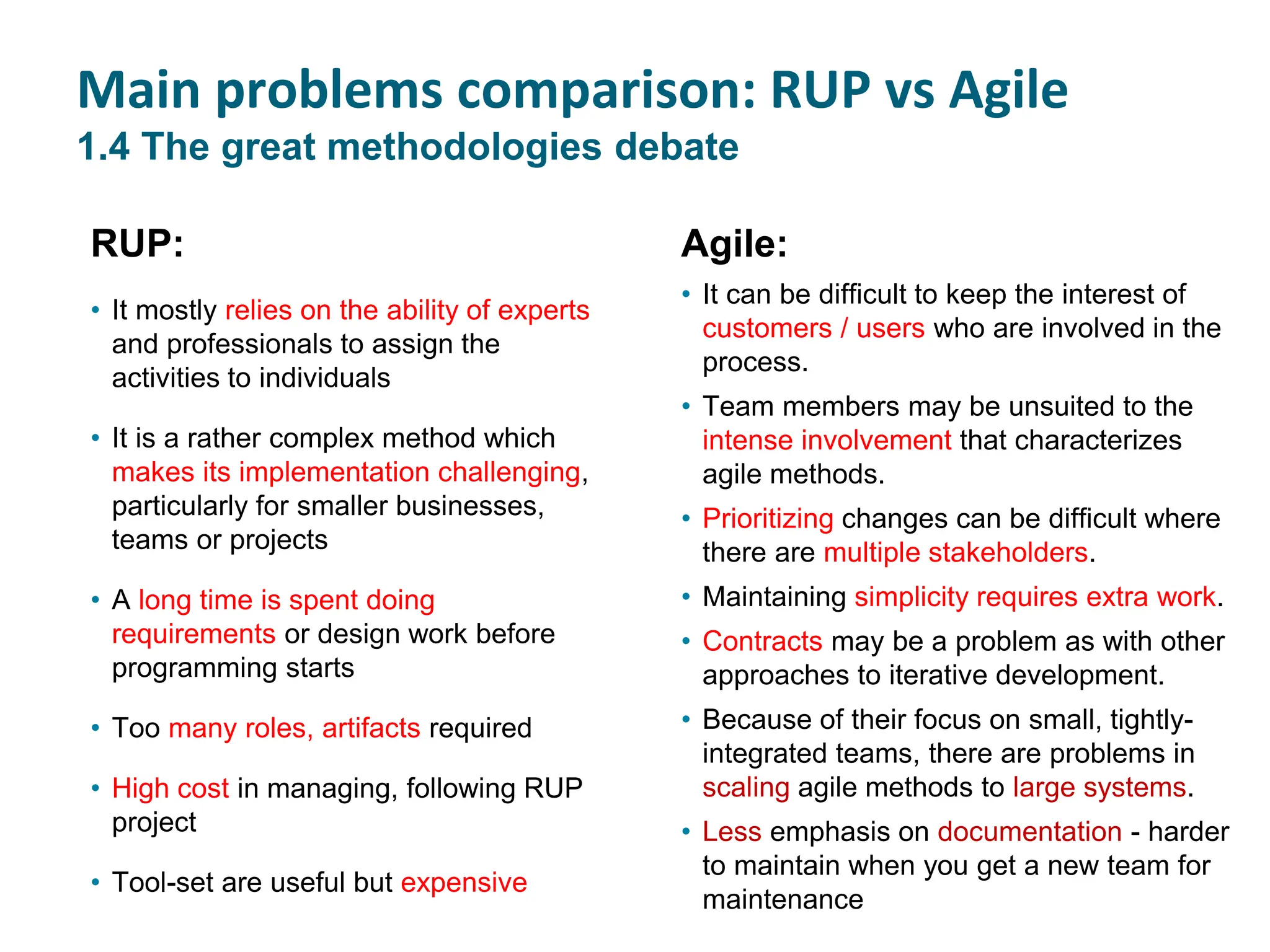 Main problems comparison: RUP vs Agile
1.4 The great methodologies debate

RUP:

• It mostly relies on the ability of experts and professionals to assign the activities to individuals

• It is a rather complex method which makes its implementation challenging, particularly for smaller businesses, teams or projects

• A long time is spent doing requirements or design work before programming starts

• Too many roles, artifacts required

• High cost in managing, following RUP project

• Tool-set are useful but expensive

Agile:

• It can be difficult to keep the interest of customers / users who are involved in the process.

• Team members may be unsuited to the intense involvement that characterizes agile methods.

• Prioritizing changes can be difficult where there are multiple stakeholders.

• Maintaining simplicity requires extra work.

• Contracts may be a problem as with other approaches to iterative development.

• Because of their focus on small, tightly-integrated teams, there are problems in scaling agile methods to large systems.

• Less emphasis on documentation - harder to maintain when you get a new team for maintenance